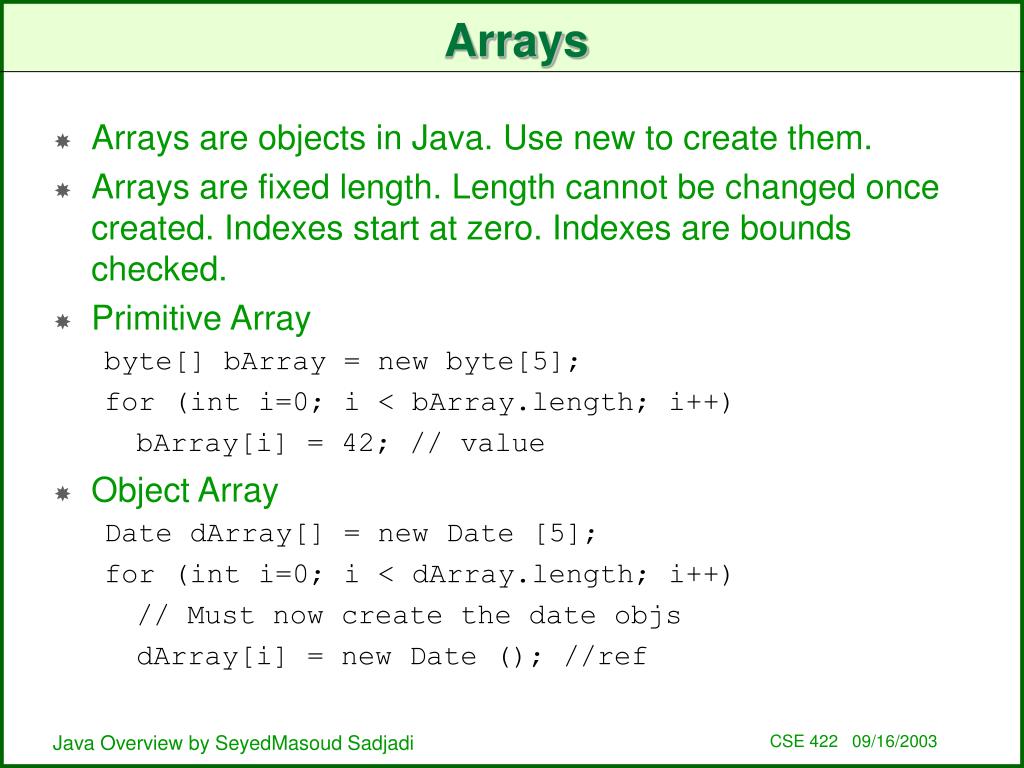 Arrays

Arrays are objects in Java. Use new to create them.

Arrays are fixed length. Length cannot be changed once created. Indexes start at zero. Indexes are bounds checked.

Primitive Array

byte[] bArray = new byte[5];
for (int i=0; i < bArray.length; i++)
  bArray[i] = 42; // value

Object Array

Date dArray[] = new Date [5];
for (int i=0; i < dArray.length; i++)
  // Must now create the date objs
  dArray[i] = new Date (); //ref

Java Overview by SeyedMasoud Sadjadi

CSE 422 09/16/2003